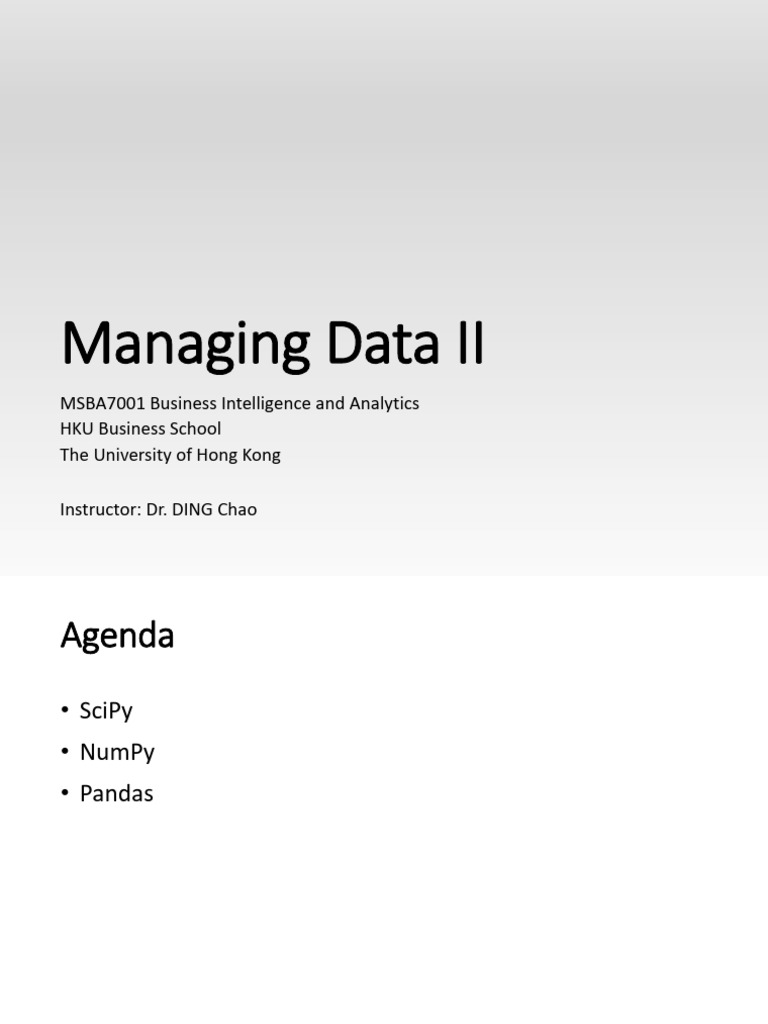 Managing Data II

MSBA7001 Business Intelligence and Analytics
HKU Business School
The University of Hong Kong

Instructor: Dr. DING Chao

Agenda

• SciPy
• NumPy
• Pandas